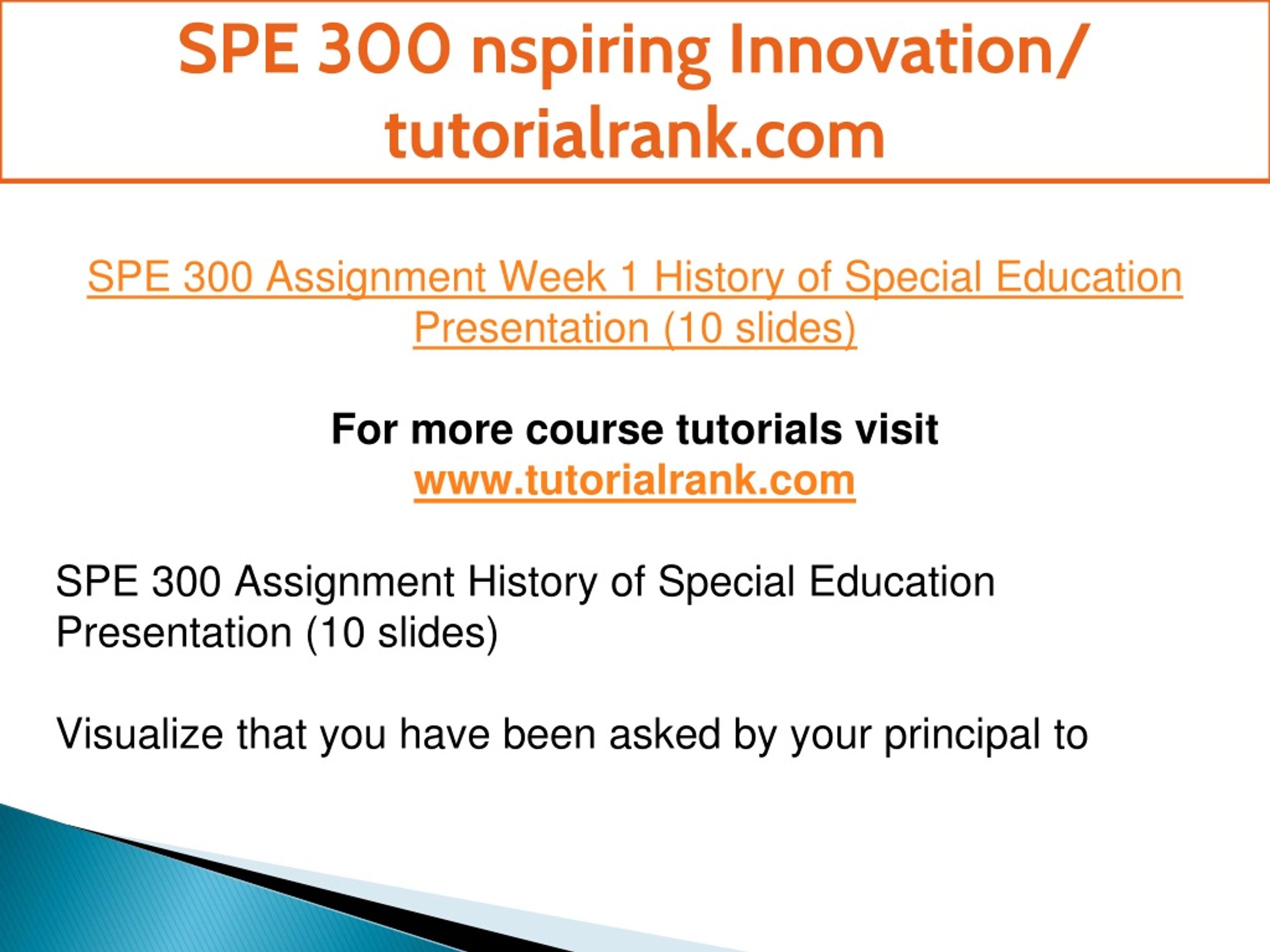 SPE 300 nspiring Innovation/ tutorialrank.com

SPE 300 Assignment Week 1 History of Special Education Presentation (10 slides)

For more course tutorials visit
www.tutorialrank.com

SPE 300 Assignment History of Special Education Presentation (10 slides)

Visualize that you have been asked by your principal to